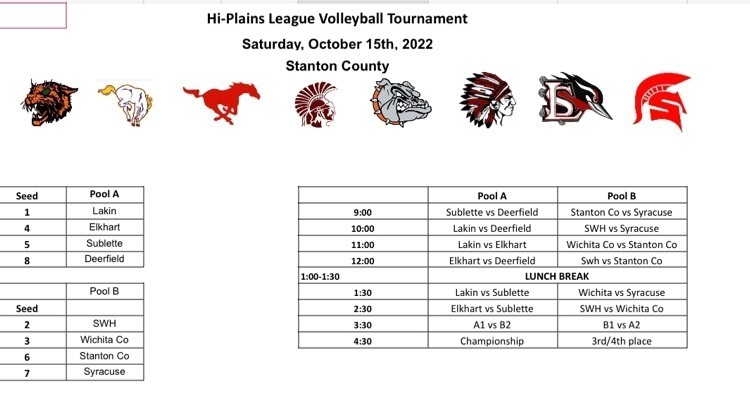 Hi-Plains League Volleyball Tournament

Saturday, October 15th, 2022

Stanton County

| Seed | Pool A |
|---|---|
| 1 | Lakin |
| 4 | Elkhart |
| 5 | Sublette |
| 8 | Deerfield |

| | Pool B |
|---|---|
| Seed | |
| 2 | SWH |
| 3 | Wichita Co |
| 6 | Stanton Co |
| 7 | Syracuse |

| | Pool A | Pool B |
|---|---|---|
| 9:00 | Sublette vs Deerfield | Stanton Co vs Syracuse |
| 10:00 | Lakin vs Deerfield | SWH vs Syracuse |
| 11:00 | Lakin vs Elkhart | Wichita Co vs Stanton Co |
| 12:00 | Elkhart vs Deerfield | Swh vs Stanton Co |
| 1:00-1:30 | LUNCH BREAK | |
| 1:30 | Lakin vs Sublette | Wichita vs Syracuse |
| 2:30 | Elkhart vs Sublette | SWH vs Wichita Co |
| 3:30 | A1 vs B2 | B1 vs A2 |
| 4:30 | Championship | 3rd/4th place |